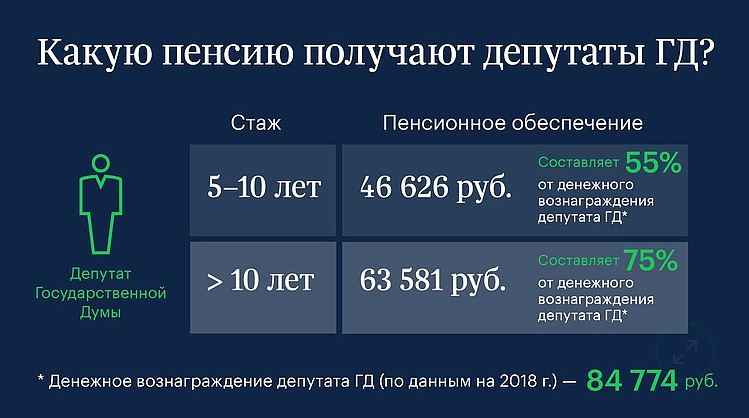 Какую пенсию получают депутаты ГД?

Депутат Государственной Думы

| Стаж | Пенсионное обеспечение | |
|---|---|---|
| 5–10 лет | 46 626 руб. | Составляет 55% от денежного вознаграждения депутата ГД* |
| > 10 лет | 63 581 руб. | Составляет 75% от денежного вознаграждения депутата ГД* |

* Денежное вознаграждение депутата ГД (по данным на 2018 г.) — 84 774 руб.